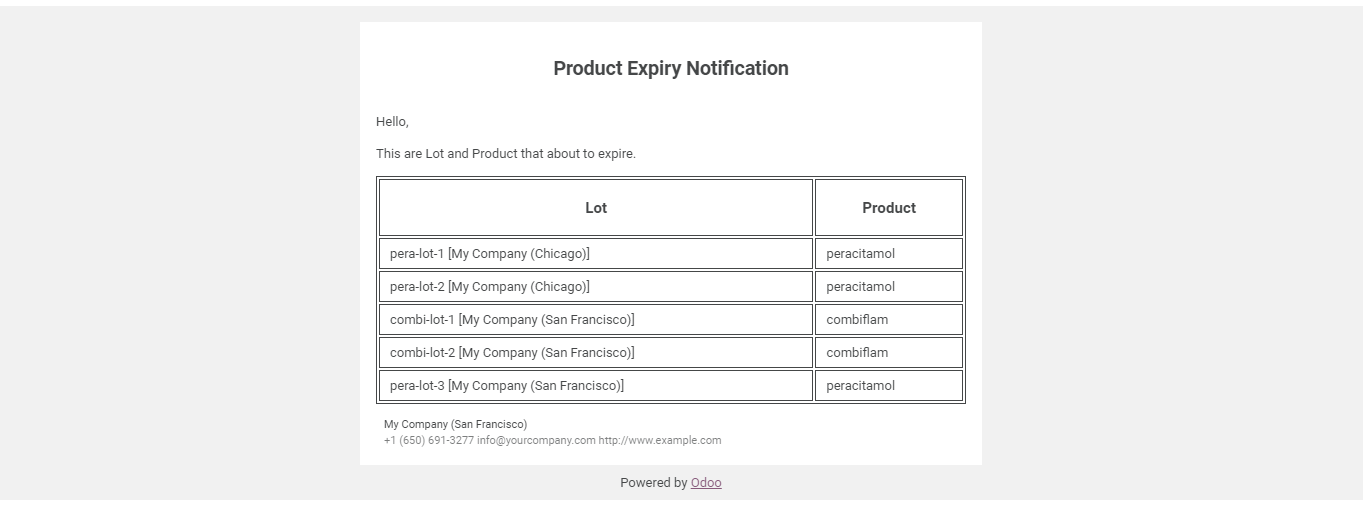 Product Expiry Notification

Hello,

This are Lot and Product that about to expire.

| Lot | Product |
|---|---|
| pera-lot-1 [My Company (Chicago)] | peracitamol |
| pera-lot-2 [My Company (Chicago)] | peracitamol |
| combi-lot-1 [My Company (San Francisco)] | combiflam |
| combi-lot-2 [My Company (San Francisco)] | combiflam |
| pera-lot-3 [My Company (San Francisco)] | peracitamol |

My Company (San Francisco)
+1 (650) 691-3277 info@yourcompany.com http://www.example.com

Powered by Odoo